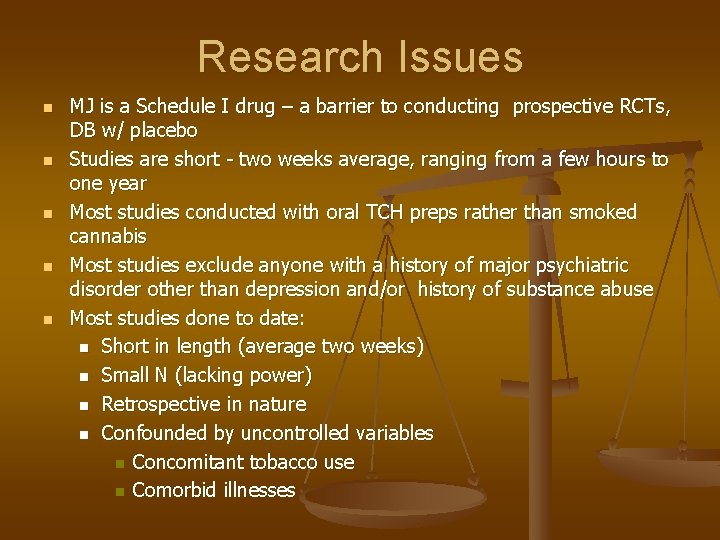 Research Issues

- MJ is a Schedule I drug – a barrier to conducting prospective RCTs, DB w/ placebo
- Studies are short - two weeks average, ranging from a few hours to one year
- Most studies conducted with oral TCH preps rather than smoked cannabis
- Most studies exclude anyone with a history of major psychiatric disorder other than depression and/or history of substance abuse
- Most studies done to date:
  - Short in length (average two weeks)
  - Small N (lacking power)
  - Retrospective in nature
  - Confounded by uncontrolled variables
    - Concomitant tobacco use
    - Comorbid illnesses